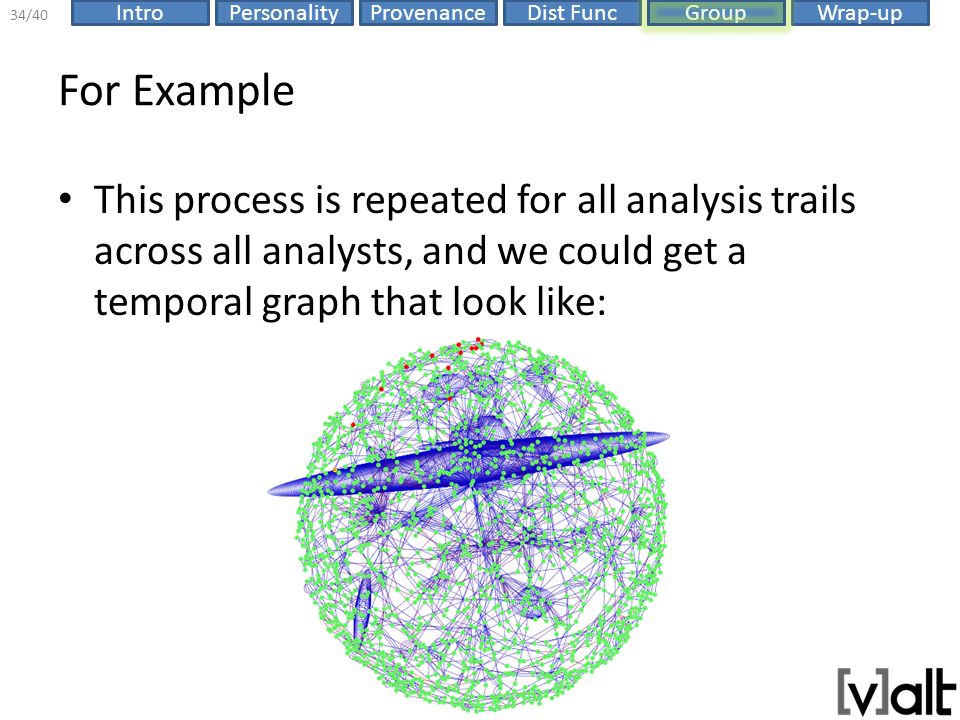 34/40 Intro Personality Provenance Dist Func Group Wrap-up

For Example

• This process is repeated for all analysis trails across all analysts, and we could get a temporal graph that look like:

[v]alt